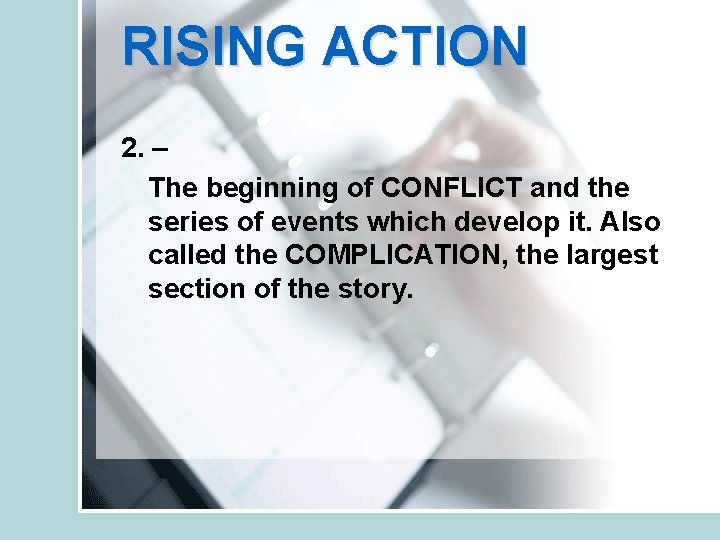 RISING ACTION

2. –

The beginning of CONFLICT and the series of events which develop it. Also called the COMPLICATION, the largest section of the story.